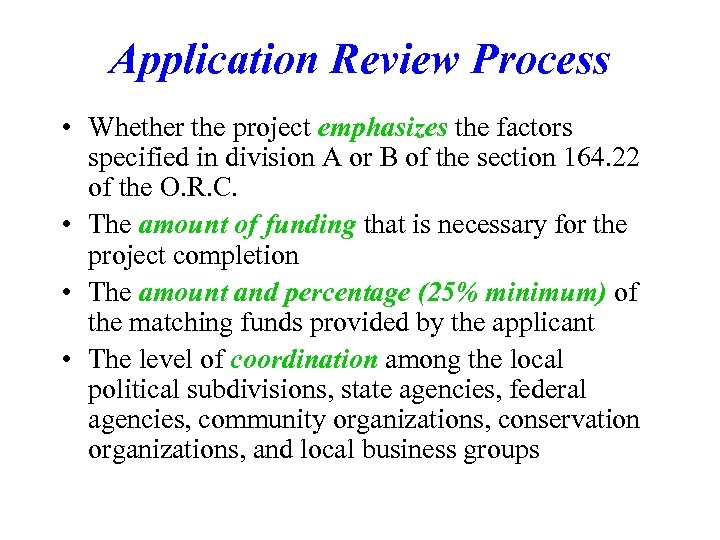 Application Review Process

• Whether the project emphasizes the factors specified in division A or B of the section 164.22 of the O.R.C.

• The amount of funding that is necessary for the project completion

• The amount and percentage (25% minimum) of the matching funds provided by the applicant

• The level of coordination among the local political subdivisions, state agencies, federal agencies, community organizations, conservation organizations, and local business groups